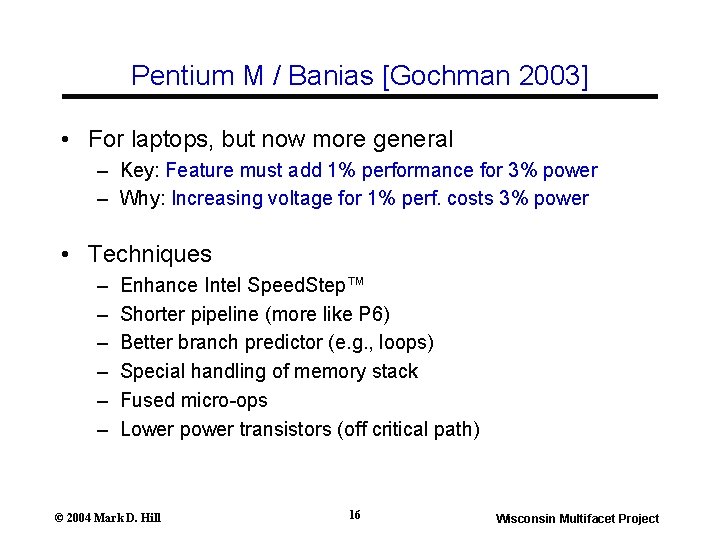 Pentium M / Banias [Gochman 2003]

• For laptops, but now more general
– Key: Feature must add 1% performance for 3% power
– Why: Increasing voltage for 1% perf. costs 3% power

• Techniques
– Enhance Intel SpeedStep™
– Shorter pipeline (more like P6)
– Better branch predictor (e.g., loops)
– Special handling of memory stack
– Fused micro-ops
– Lower power transistors (off critical path)

© 2004 Mark D. Hill

16

Wisconsin Multifacet Project